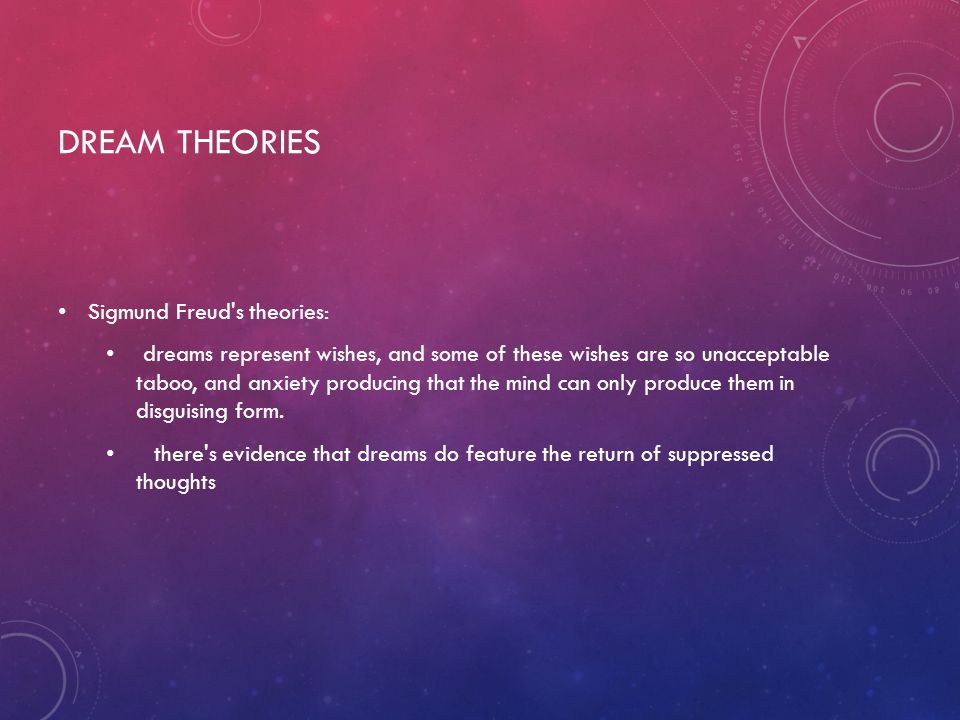 DREAM THEORIES

• Sigmund Freud's theories:

• dreams represent wishes, and some of these wishes are so unacceptable taboo, and anxiety producing that the mind can only produce them in disguising form.

• there's evidence that dreams do feature the return of suppressed thoughts